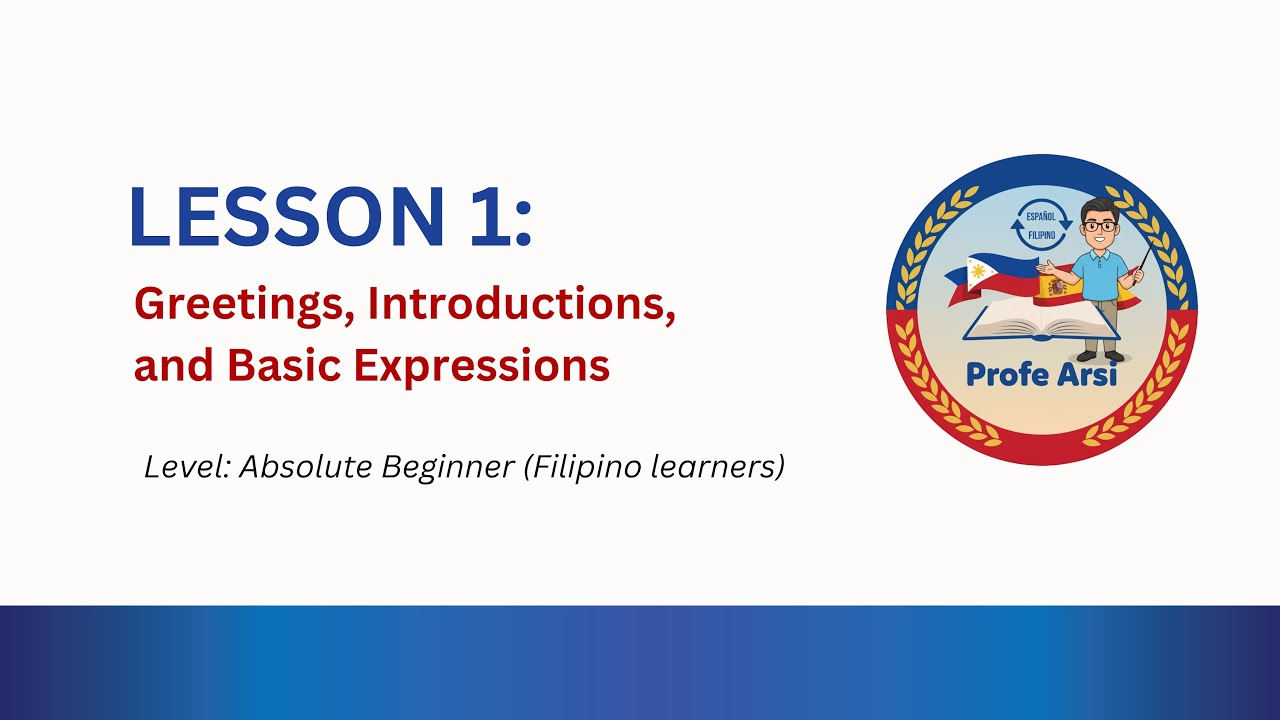 LESSON 1:

Greetings, Introductions, and Basic Expressions

Level: Absolute Beginner (Filipino learners)

ESPAÑOL
FILIPINO

Profe Arsi